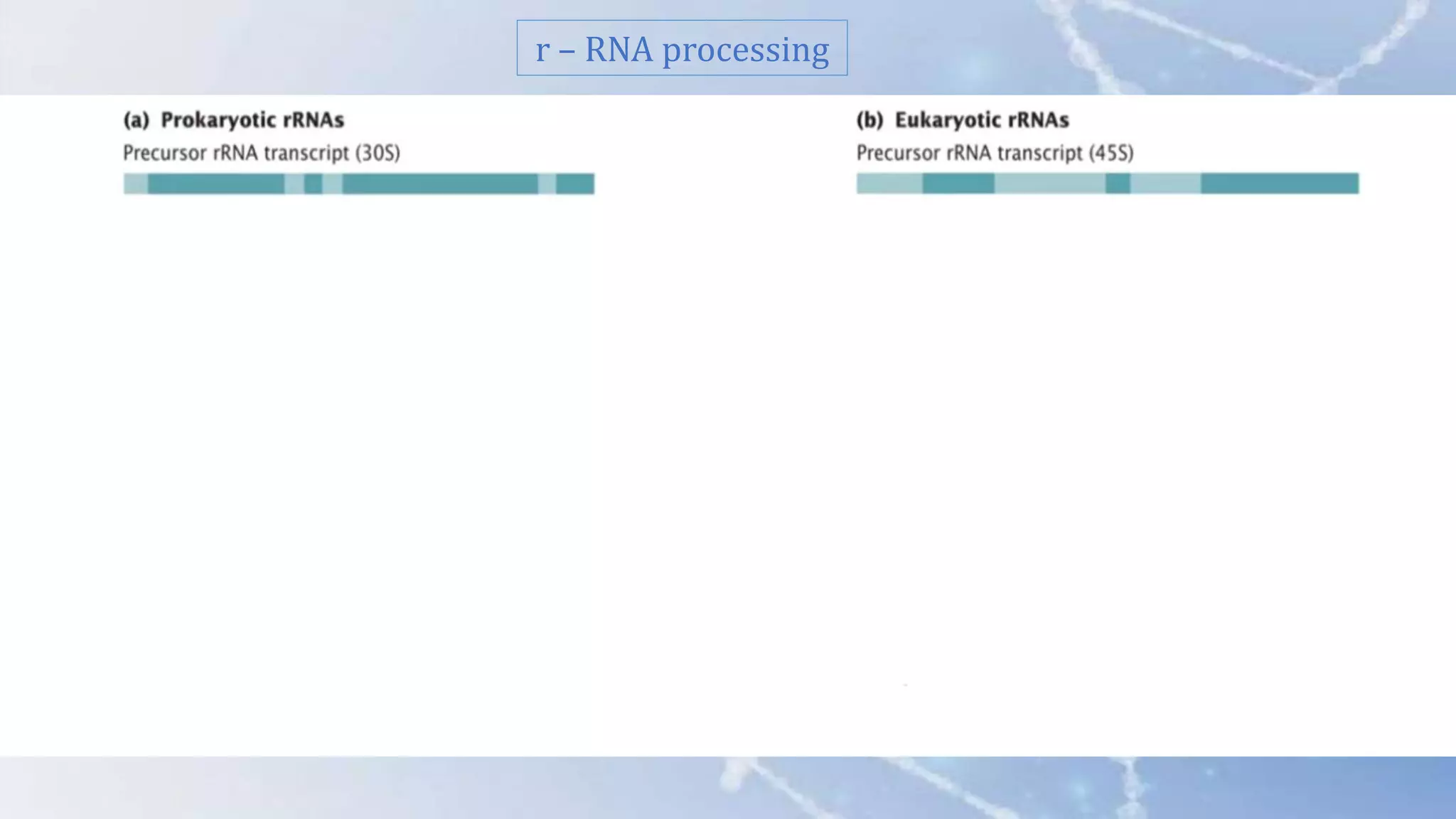 r – RNA processing

(a) Prokaryotic rRNAs

Precursor rRNA transcript (30S)

(b) Eukaryotic rRNAs

Precursor rRNA transcript (45S)